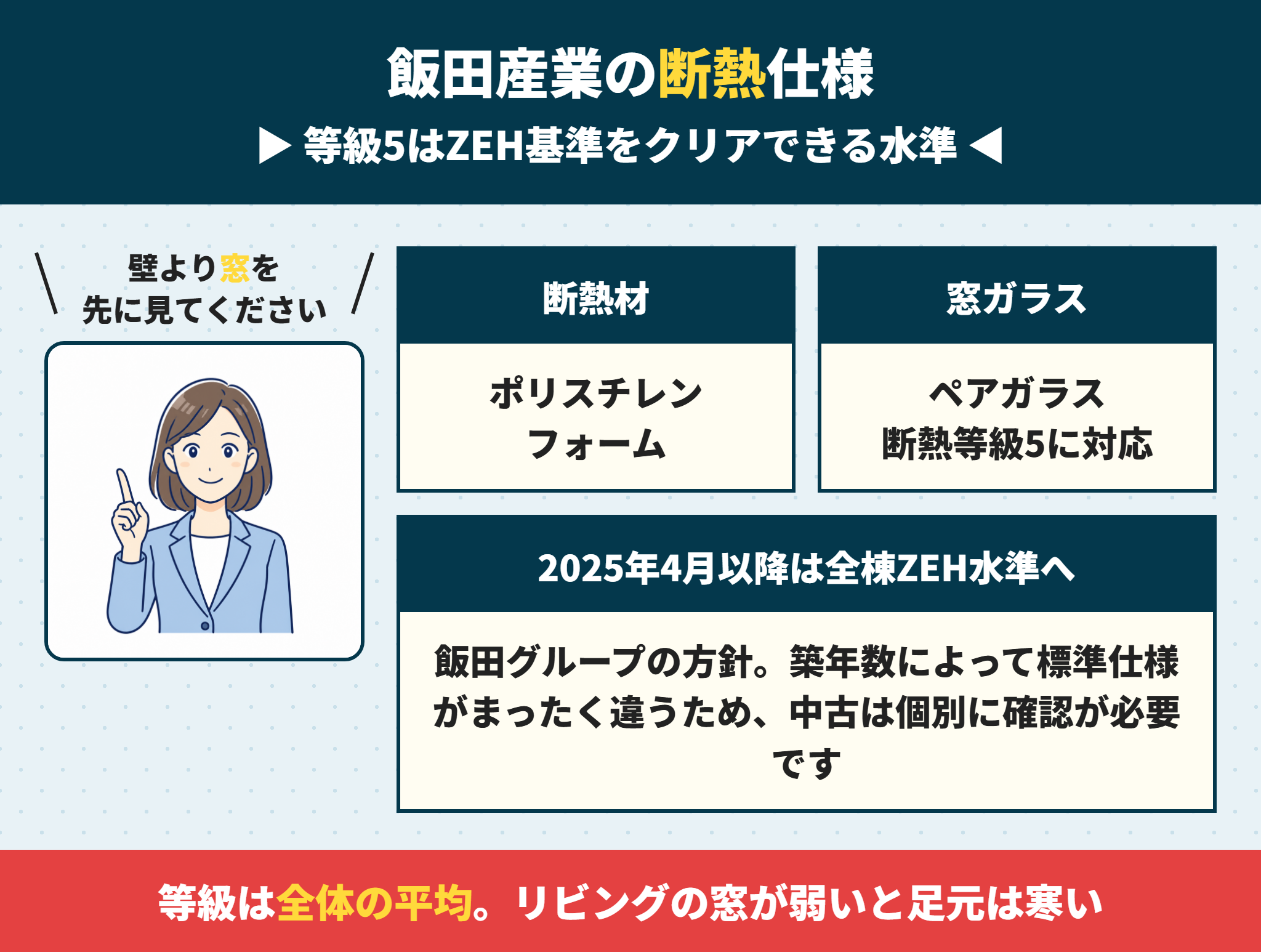 飯田産業の断熱仕様

▶ 等級5はZEH基準をクリアできる水準 ◀

壁より窓を
先に見てください

断熱材

ポリスチレン
フォーム

窓ガラス

ペアガラス
断熱等級5に対応

2025年4月以降は全棟ZEH水準へ

飯田グループの方針。築年数によって標準仕様がまったく違うため、中古は個別に確認が必要です

等級は全体の平均。リビングの窓が弱いと足元は寒い